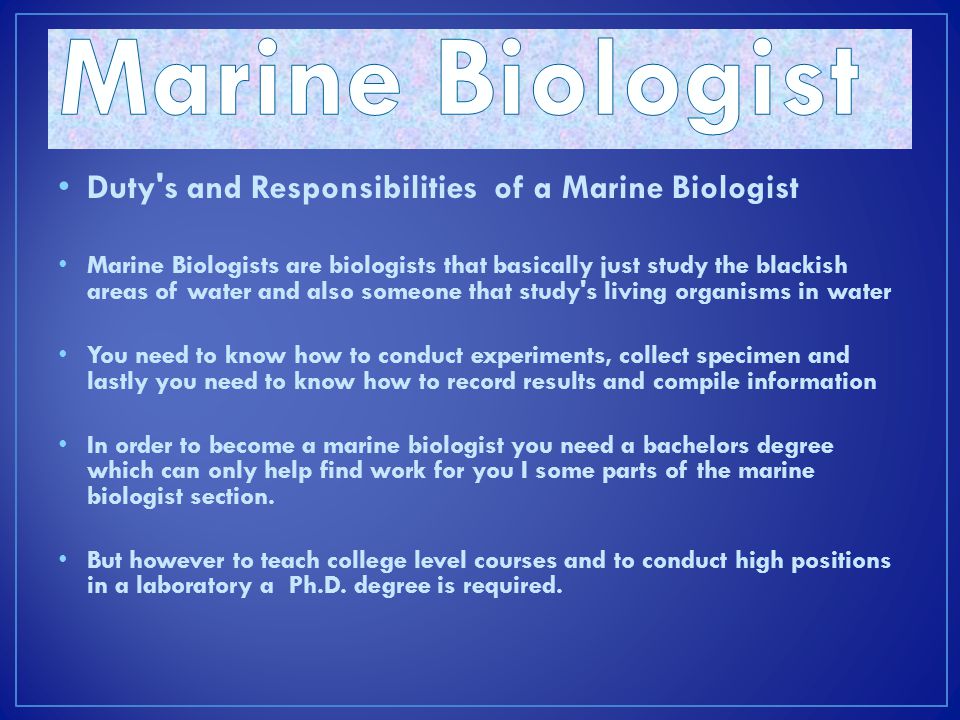 Marine Biologist

• Duty's and Responsibilities of a Marine Biologist

• Marine Biologists are biologists that basically just study the blackish areas of water and also someone that study's living organisms in water

• You need to know how to conduct experiments, collect specimen and lastly you need to know how to record results and compile information

• In order to become a marine biologist you need a bachelors degree which can only help find work for you I some parts of the marine biologist section.

• But however to teach college level courses and to conduct high positions in a laboratory a Ph.D. degree is required.